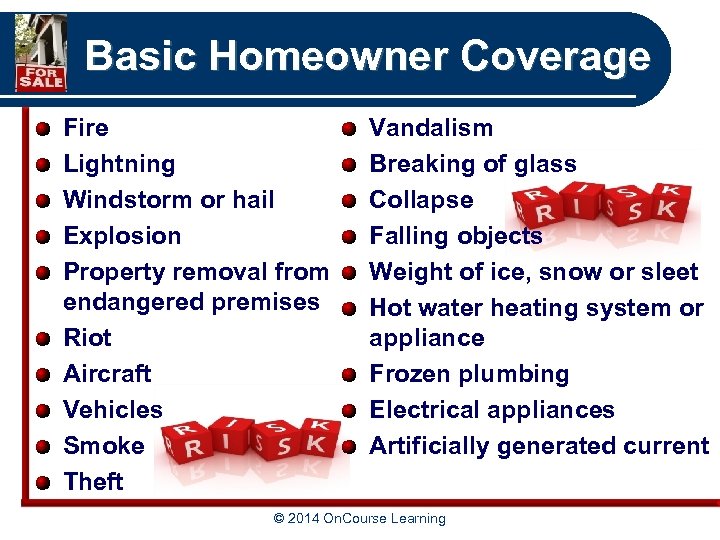 FOR SALE

Basic Homeowner Coverage

- Fire
- Lightning
- Windstorm or hail
- Explosion
- Property removal from endangered premises
- Riot
- Aircraft
- Vehicles
- Smoke
- Theft

RISK

- Vandalism
- Breaking of glass
- Collapse
- Falling objects
- Weight of ice, snow or sleet
- Hot water heating system or appliance
- Frozen plumbing
- Electrical appliances
- Artificially generated current

RISK

© 2014 OnCourse Learning